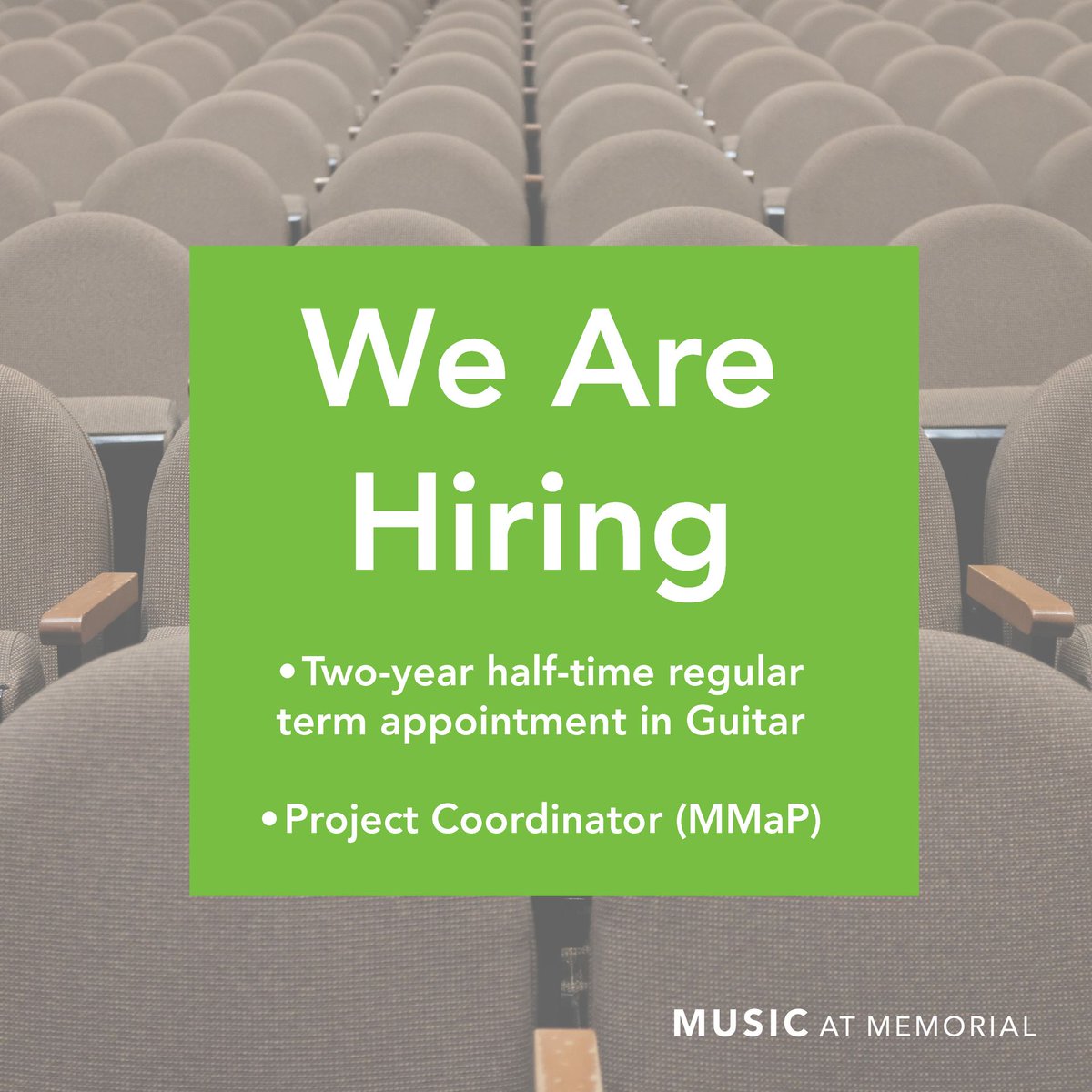 We Are Hiring

•Two-year half-time regular term appointment in Guitar

•Project Coordinator (MMaP)

MUSIC AT MEMORIAL